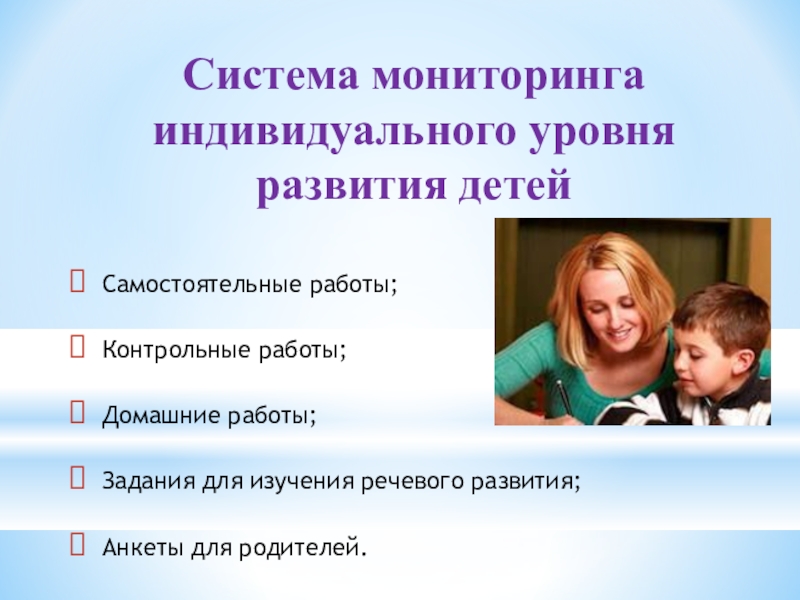 Система мониторинга индивидуального уровня развития детей

Самостоятельные работы;

Контрольные работы;

Домашние работы;

Задания для изучения речевого развития;

Анкеты для родителей.